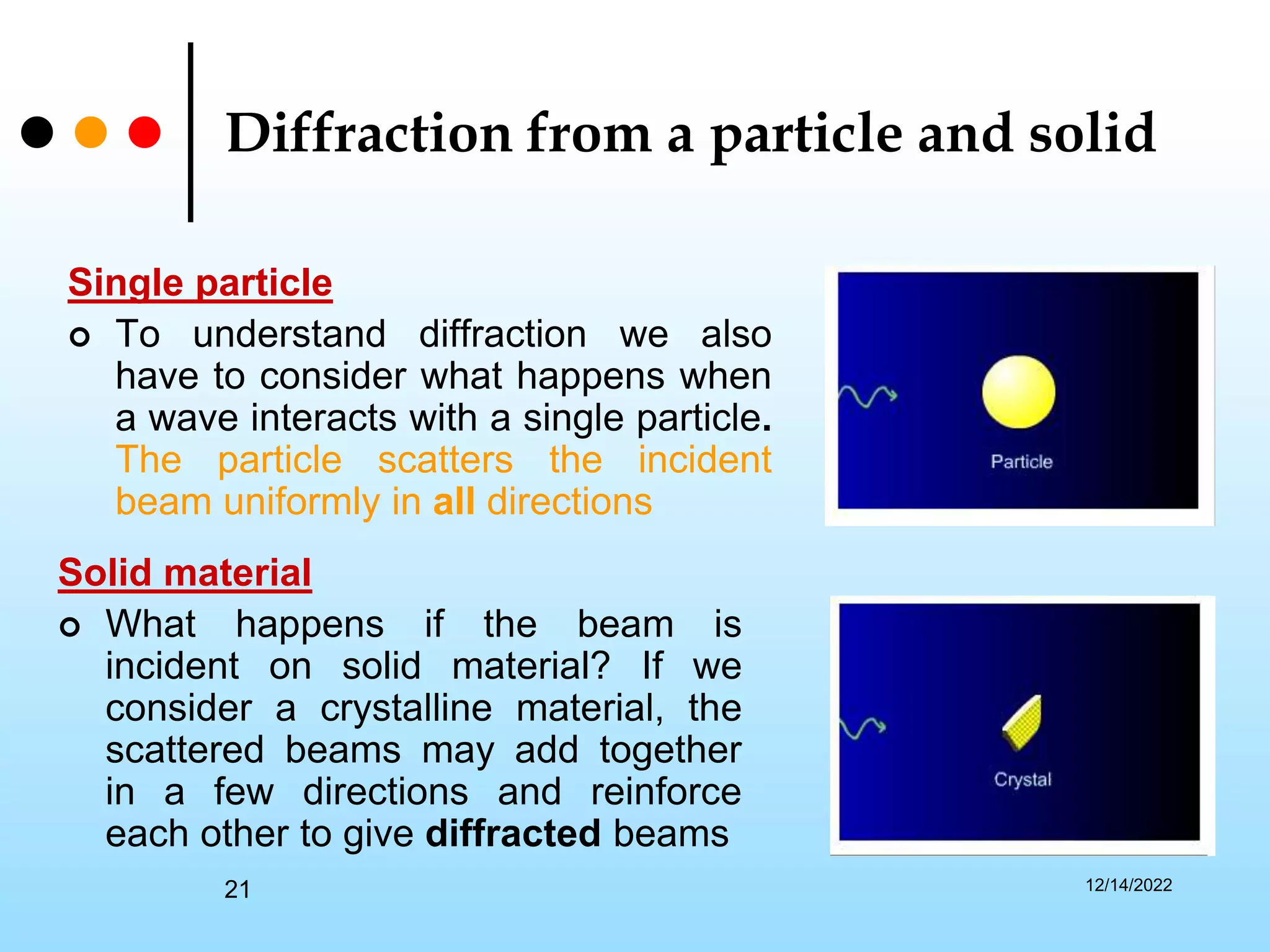 Diffraction from a particle and solid

Single particle

To understand diffraction we also have to consider what happens when a wave interacts with a single particle. The particle scatters the incident beam uniformly in all directions

Particle

Solid material

What happens if the beam is incident on solid material? If we consider a crystalline material, the scattered beams may add together in a few directions and reinforce each other to give diffracted beams

Crystal

21

12/14/2022